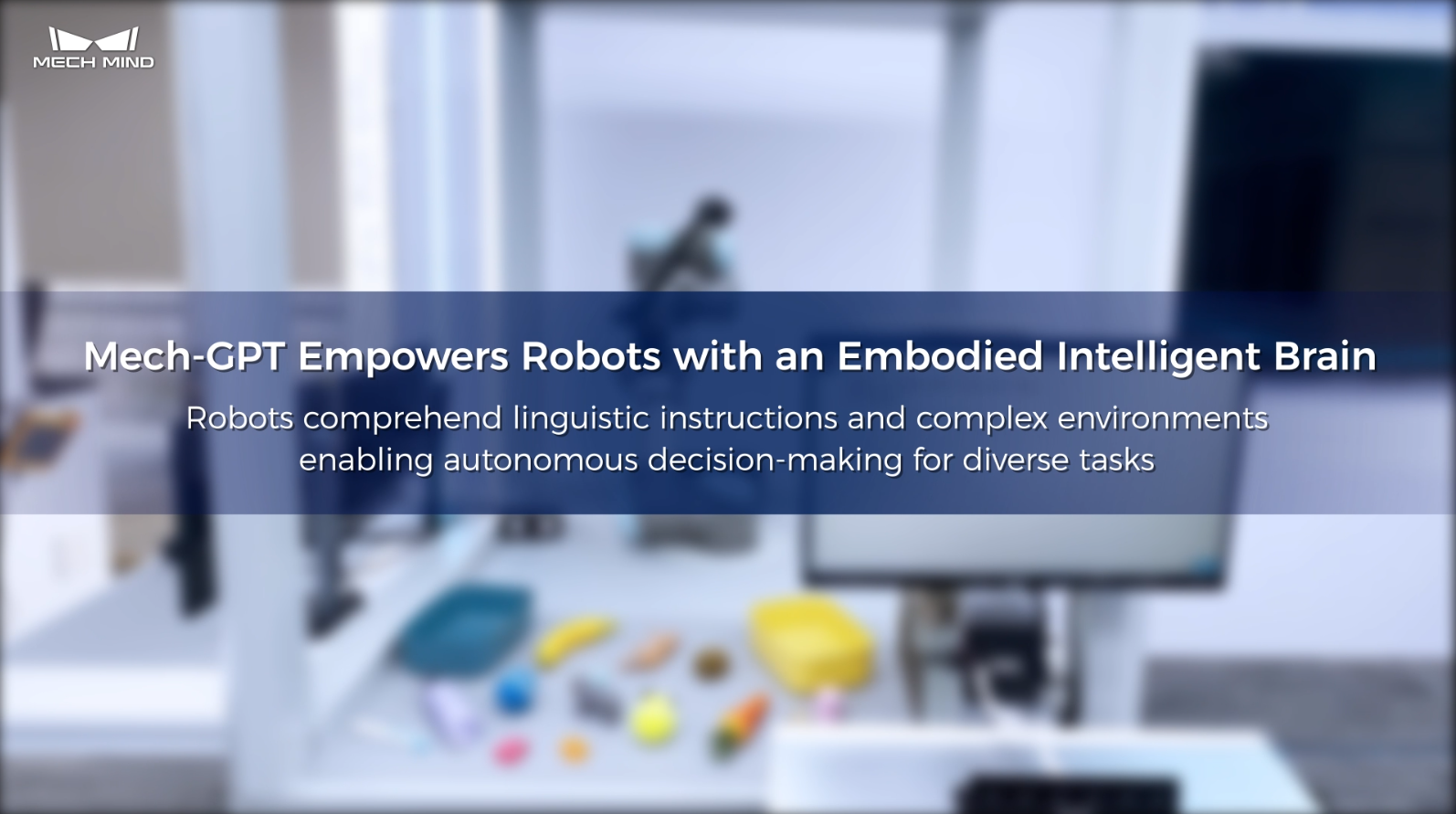 MECH MIND

Mech-GPT Empowers Robots with an Embodied Intelligent Brain

Robots comprehend linguistic instructions and complex environments enabling autonomous decision-making for diverse tasks